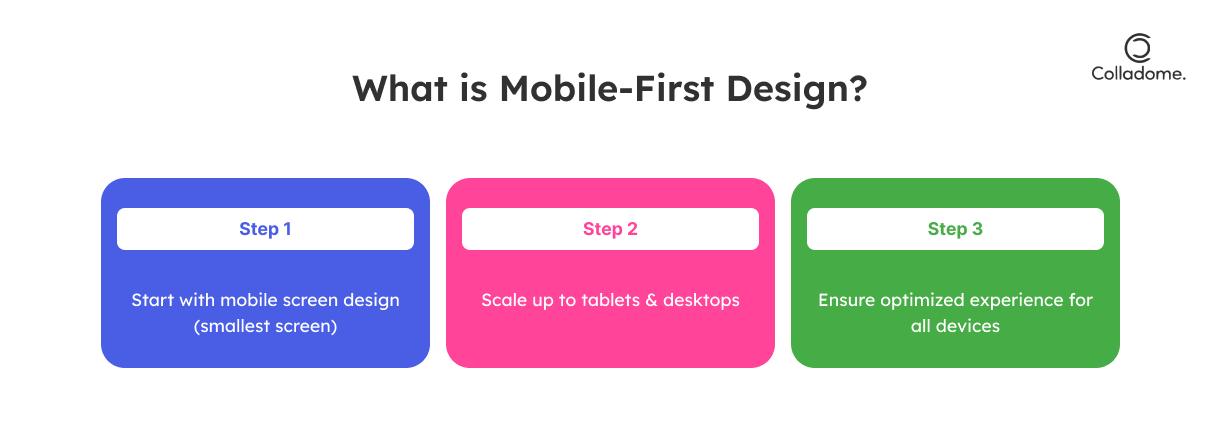 Colladome.

What is Mobile-First Design?

Step 1

Start with mobile screen design (smallest screen)

Step 2

Scale up to tablets & desktops

Step 3

Ensure optimized experience for all devices